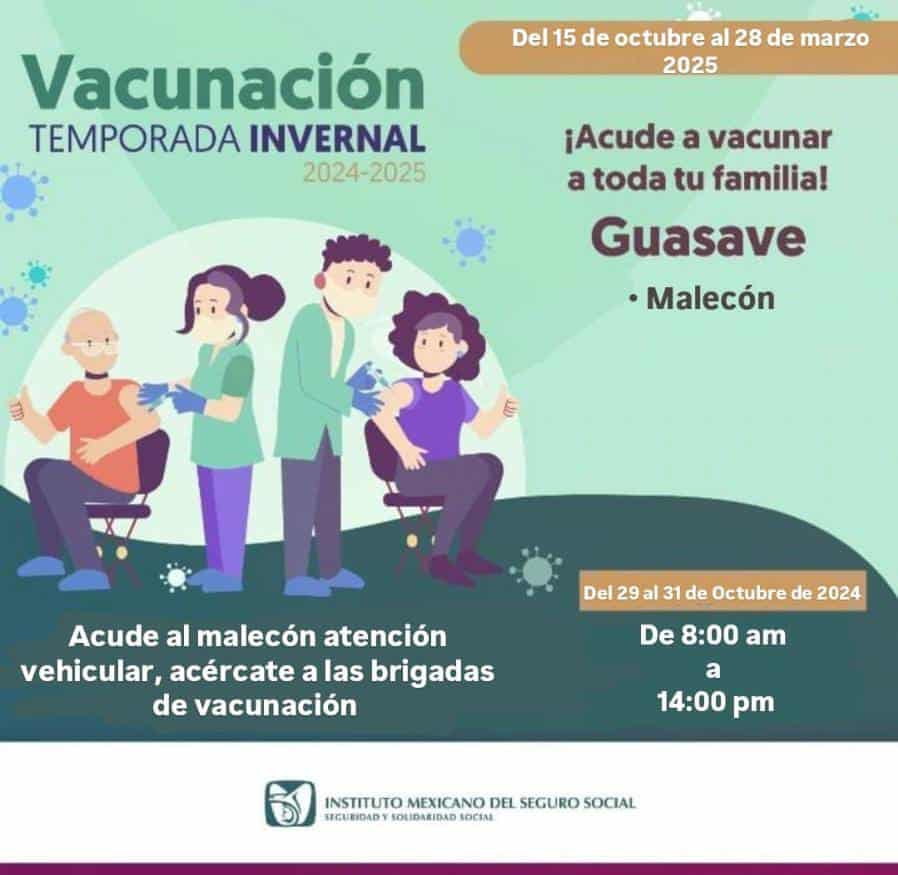 Vacunación
TEMPORADA INVERNAL
2024-2025

Del 15 de octubre al 28 de marzo 2025

¡Acude a vacunar a toda tu familia!

Guasave

• Malecón

Del 29 al 31 de Octubre de 2024

De 8:00 am a 14:00 pm

Acude al malecón atención vehicular, acércate a las brigadas de vacunación

INSTITUTO MEXICANO DEL SEGURO SOCIAL
SEGURIDAD Y SOLIDARIDAD SOCIAL